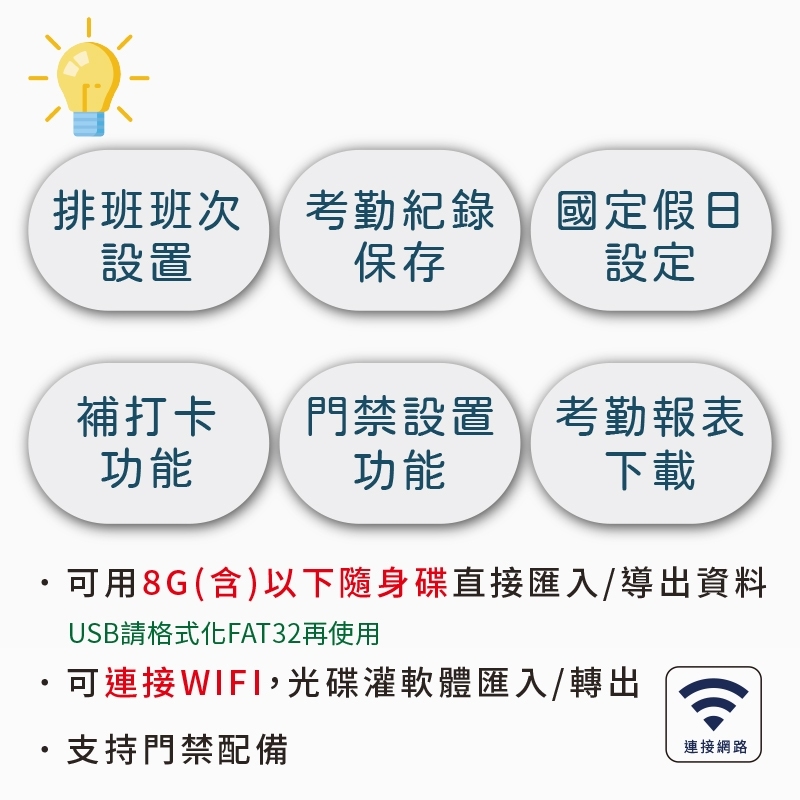 排班班次設置

考勤紀錄保存

國定假日設定

補打卡功能

門禁設置功能

考勤報表下載

· 可用8G(含)以下隨身碟直接匯入/導出資料
USB請格式化FAT32再使用

· 可連接WIFI，光碟灌軟體匯入/轉出

· 支持門禁配備

連接網路